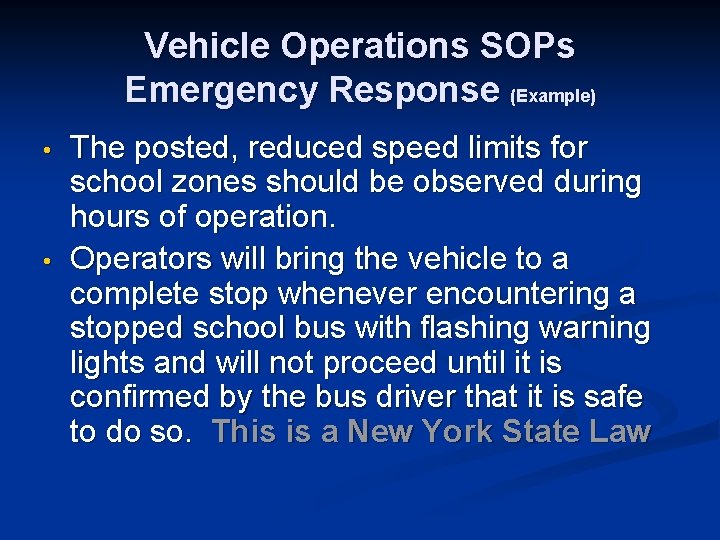 Vehicle Operations SOPs
Emergency Response (Example)

• The posted, reduced speed limits for school zones should be observed during hours of operation.

• Operators will bring the vehicle to a complete stop whenever encountering a stopped school bus with flashing warning lights and will not proceed until it is confirmed by the bus driver that it is safe to do so. This is a New York State Law